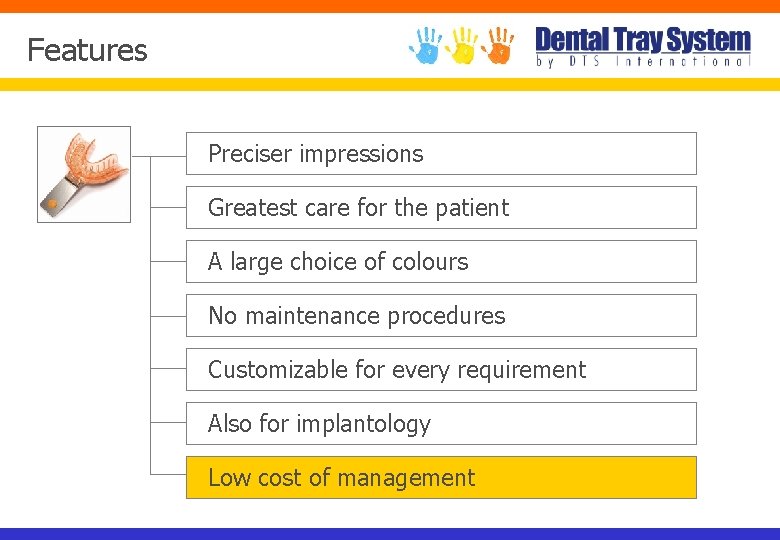 Features

Dental Tray System
by DTS International

Preciser impressions

Greatest care for the patient

A large choice of colours

No maintenance procedures

Customizable for every requirement

Also for implantology

Low cost of management